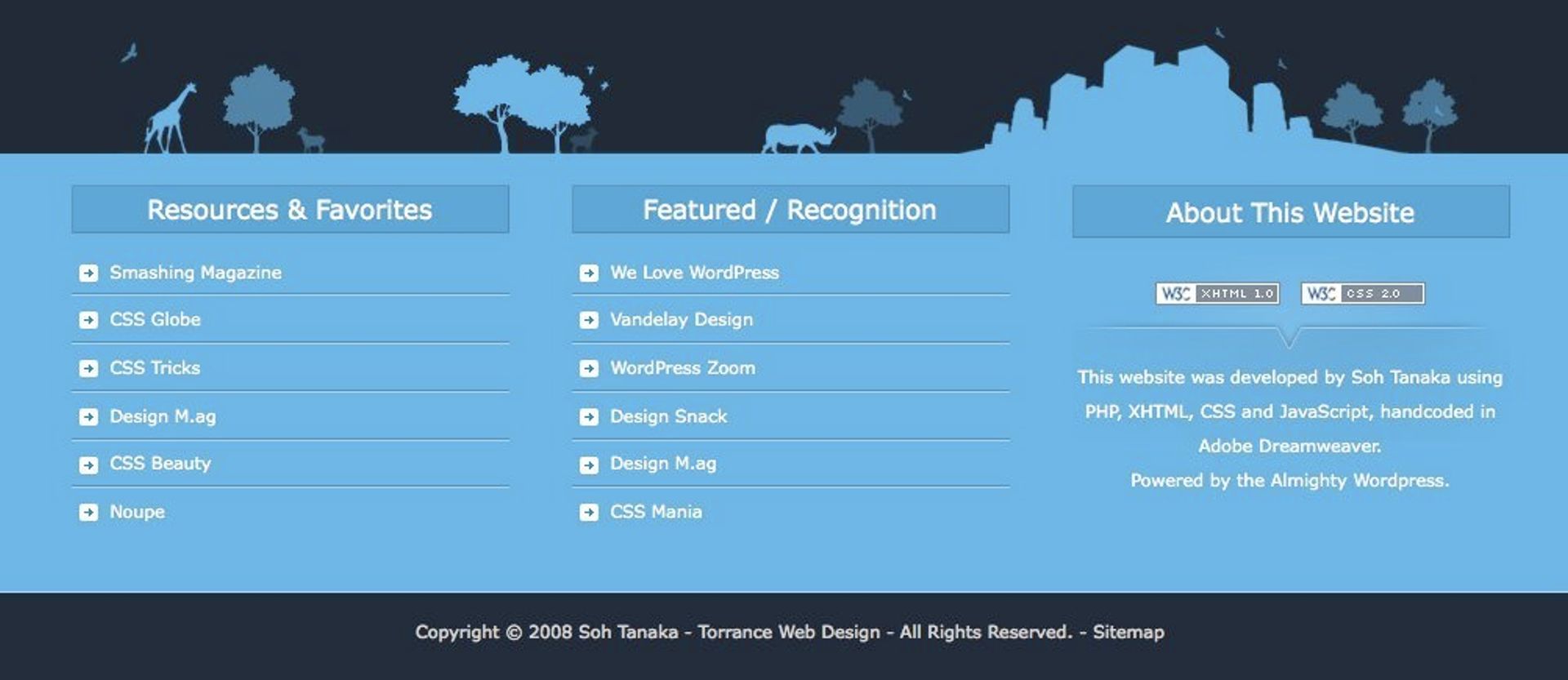 Resources & Favorites

Smashing Magazine
CSS Globe
CSS Tricks
Design M.ag
CSS Beauty
Noupe

Featured / Recognition

We Love WordPress
Vandelay Design
WordPress Zoom
Design Snack
Design M.ag
CSS Mania

About This Website

W3C XHTML 1.0 W3C CSS 2.0

This website was developed by Soh Tanaka using PHP, XHTML, CSS and JavaScript, handcoded in Adobe Dreamweaver.
Powered by the Almighty Wordpress.

Copyright © 2008 Soh Tanaka - Torrance Web Design - All Rights Reserved. - Sitemap